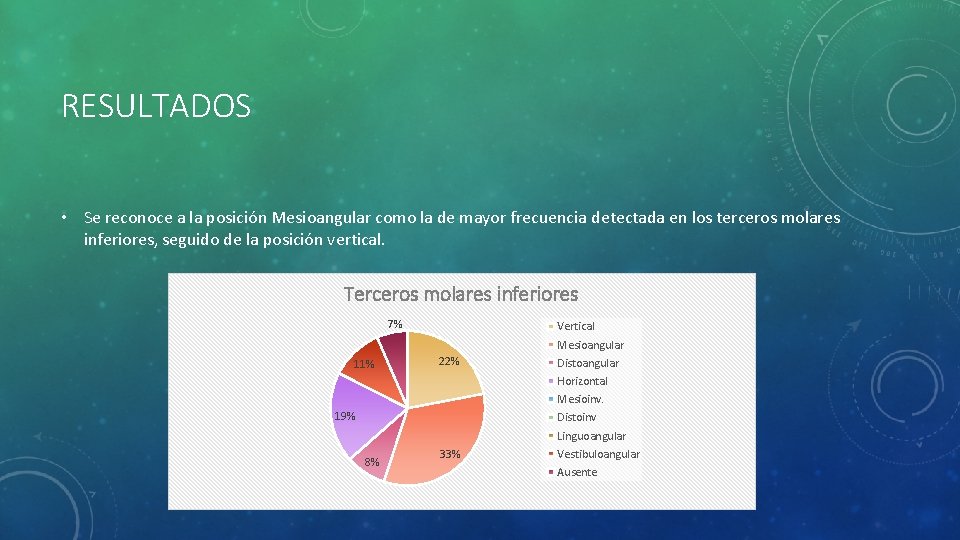 RESULTADOS

• Se reconoce a la posición Mesioangular como la de mayor frecuencia detectada en los terceros molares inferiores, seguido de la posición vertical.

Terceros molares inferiores

7%
22%
11%
19%
8%
33%

Vertical
Mesioangular
Distoangular
Horizontal
Mesioinv.
Distoinv
Linguoangular
Vestibuloangular
Ausente